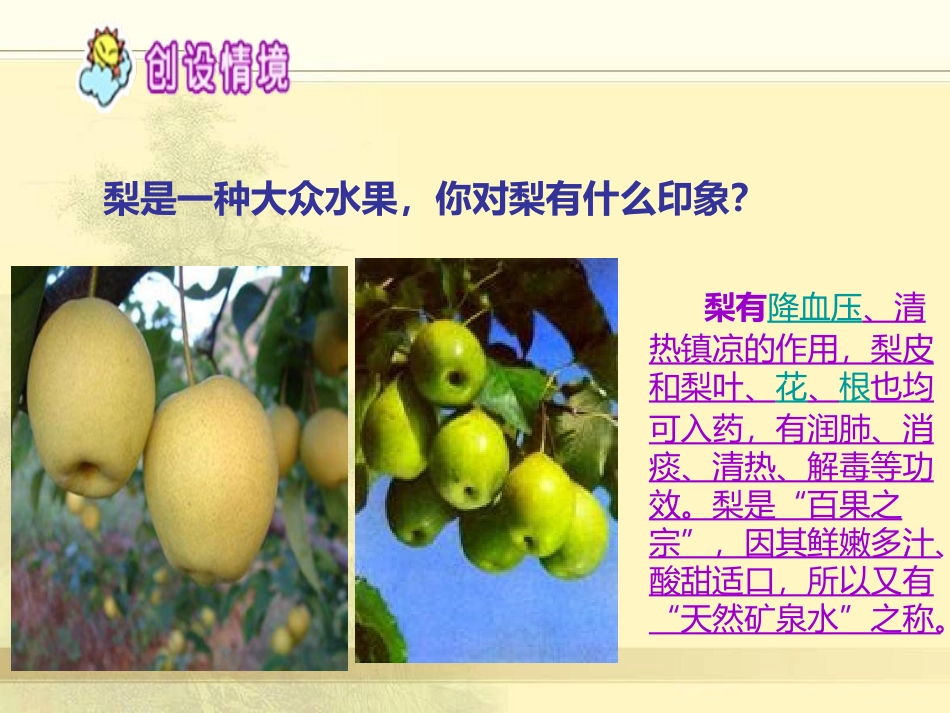 创设情境

梨是一种大众水果，你对梨有什么印象？

梨有降血压、清热镇凉的作用，梨皮和梨叶、花、根也均可入药，有润肺、消痰、清热、解毒等功效。梨是“百果之宗”，因其鲜嫩多汁、酸甜适口，所以又有“天然矿泉水”之称。